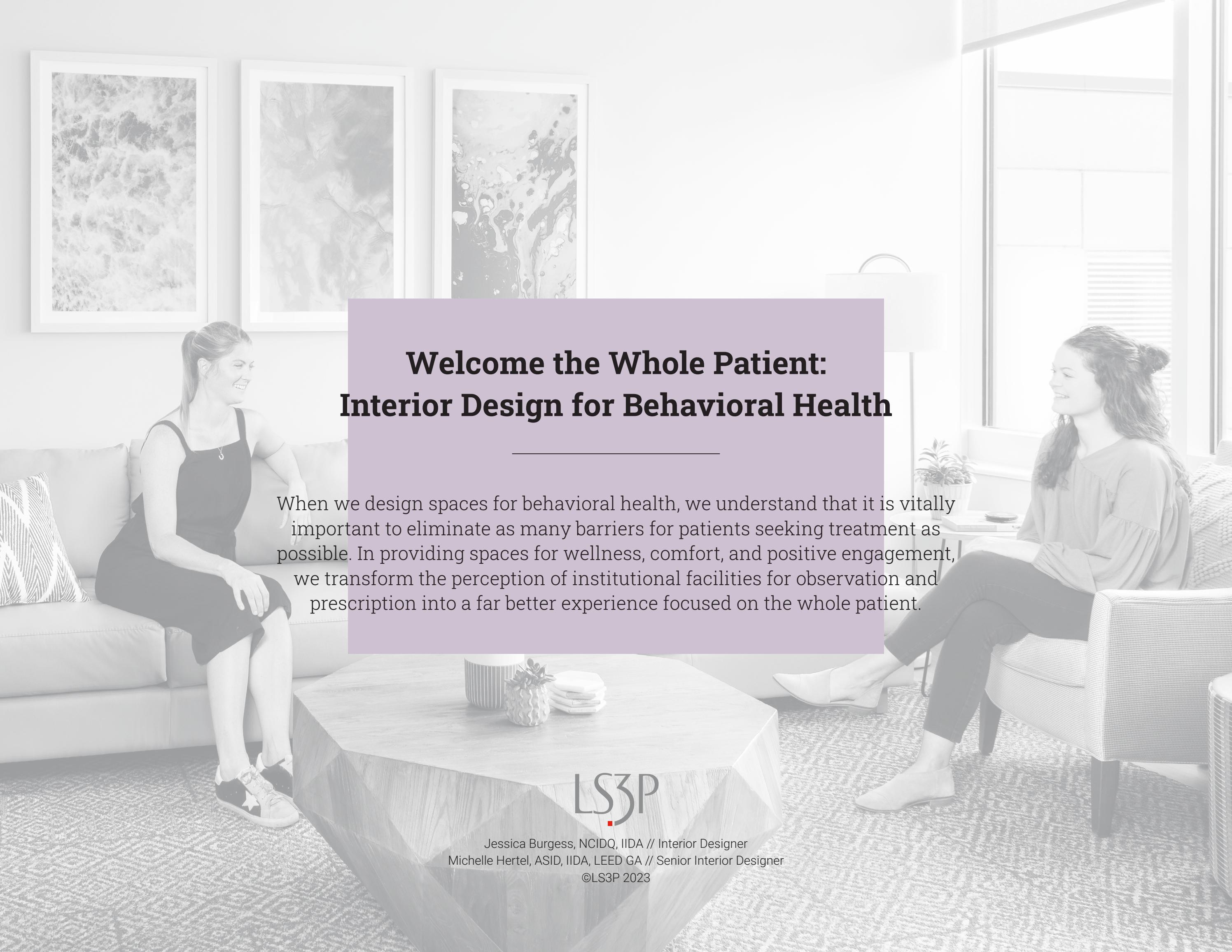 Welcome the Whole Patient:
Interior Design for Behavioral Health

When we design spaces for behavioral health, we understand that it is vitally important to eliminate as many barriers for patients seeking treatment as possible. In providing spaces for wellness, comfort, and positive engagement, we transform the perception of institutional facilities for observation and prescription into a far better experience focused on the whole patient.

LS3P

Jessica Burgess, NCIDQ, IIDA // Interior Designer
Michelle Hertel, ASID, IIDA, LEED GA // Senior Interior Designer
©LS3P 2023